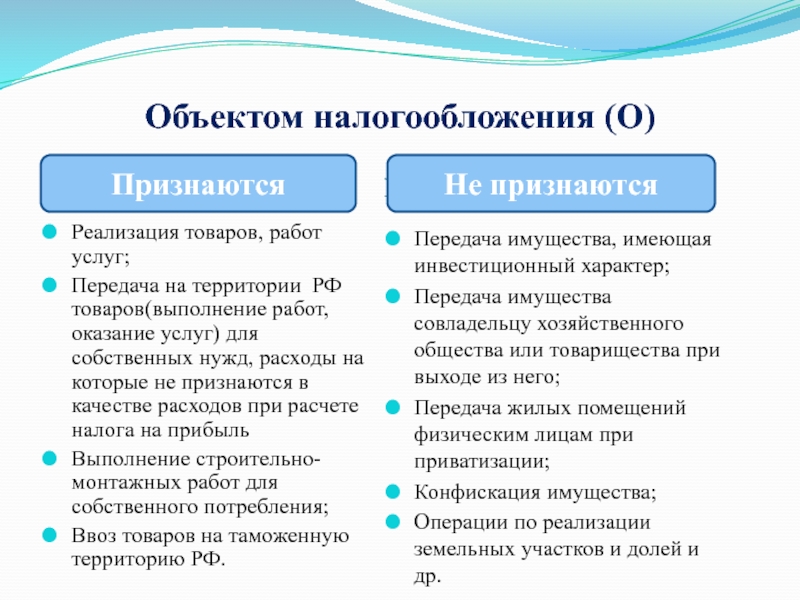 Объектом налогообложения (О)

Признаются

Реализация товаров, работ услуг;

Передача на территории РФ товаров(выполнение работ, оказание услуг) для собственных нужд, расходы на которые не признаются в качестве расходов при расчете налога на прибыль

Выполнение строительно-монтажных работ для собственного потребления;

Ввоз товаров на таможенную территорию РФ.

Не признаются

Передача имущества, имеющая инвестиционный характер;

Передача имущества совладельцу хозяйственного общества или товарищества при выходе из него;

Передача жилых помещений физическим лицам при приватизации;

Конфискация имущества;

Операции по реализации земельных участков и долей и др.